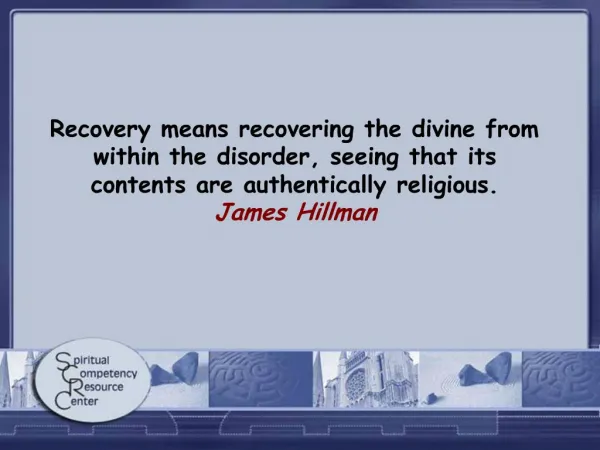 Recovery means recovering the divine from within the disorder, seeing that its contents are authentically religious.
James Hillman

Spiritual
Competency
Resource
Center